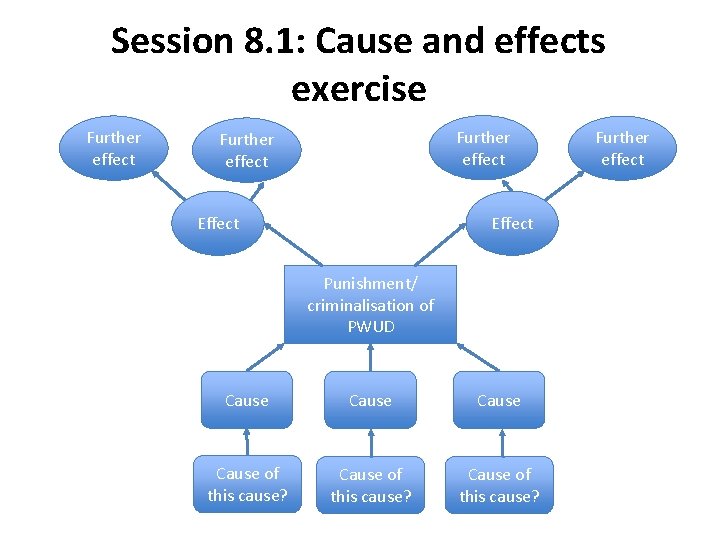 Session 8.1: Cause and effects exercise

Further effect

Further effect

Further effect

Further effect

Effect

Effect

Punishment/ criminalisation of PWUD

Cause

Cause

Cause

Cause of this cause?

Cause of this cause?

Cause of this cause?